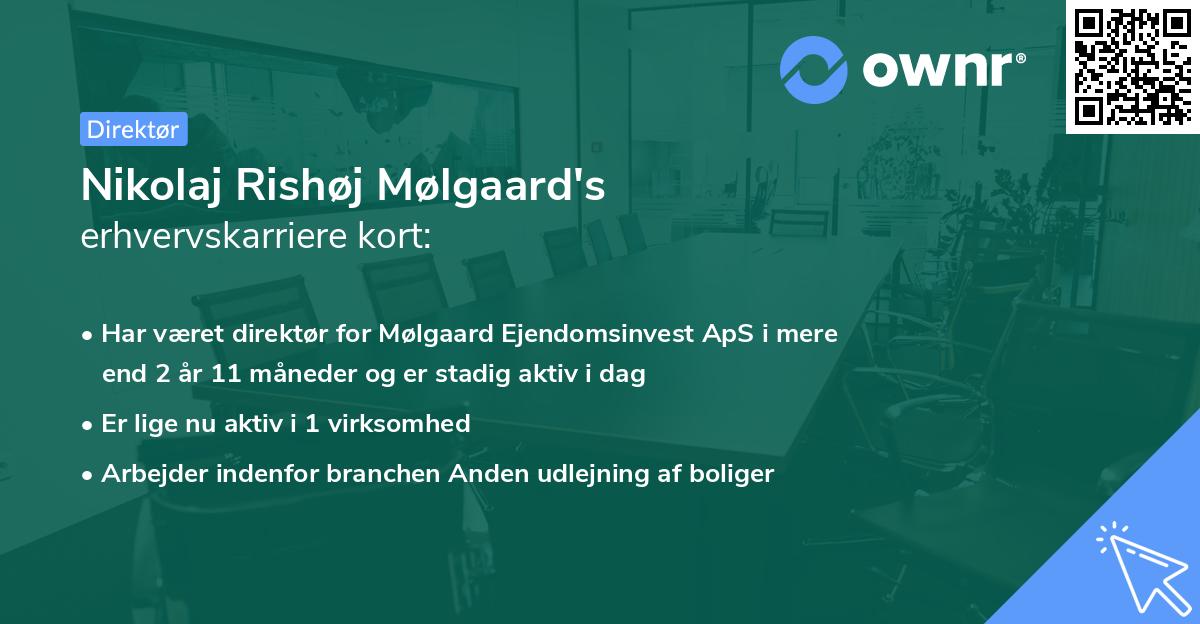 ownr®

Direktør

Nikolaj Rishøj Mølgaard's erhvervskarriere kort:

• Har været direktør for Mølgaard Ejendomsinvest ApS i mere end 2 år 11 måneder og er stadig aktiv i dag

• Er lige nu aktiv i 1 virksomhed

• Arbejder indenfor branchen Anden udlejning af boliger